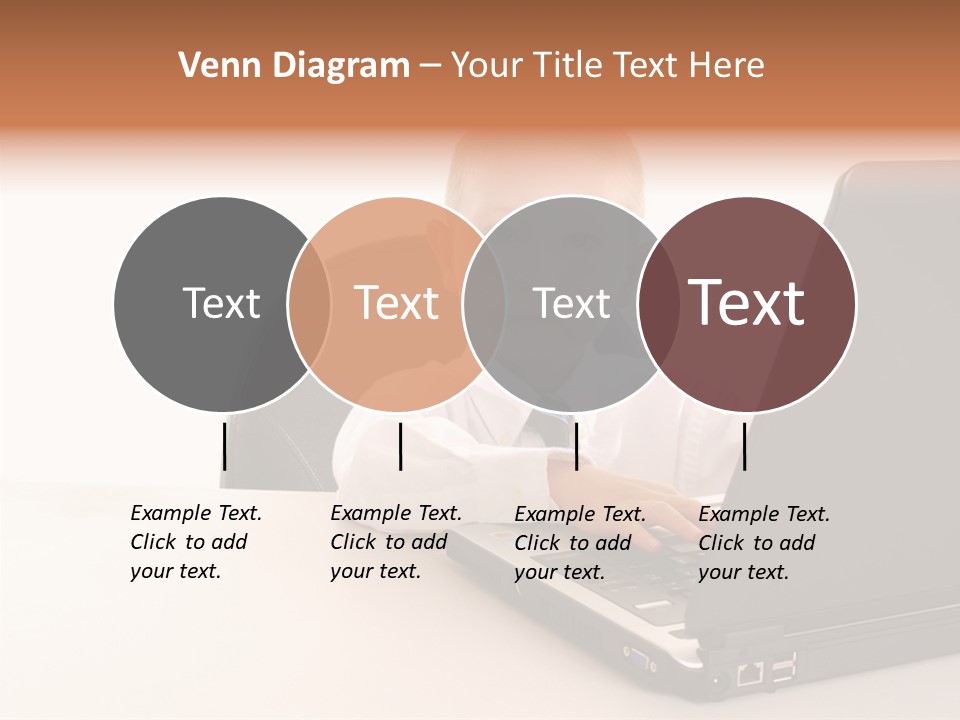 Venn Diagram – Your Title Text Here

Text

Text

Text

Text

Example Text. Click to add your text.

Example Text. Click to add your text.

Example Text. Click to add your text.

Example Text. Click to add your text.